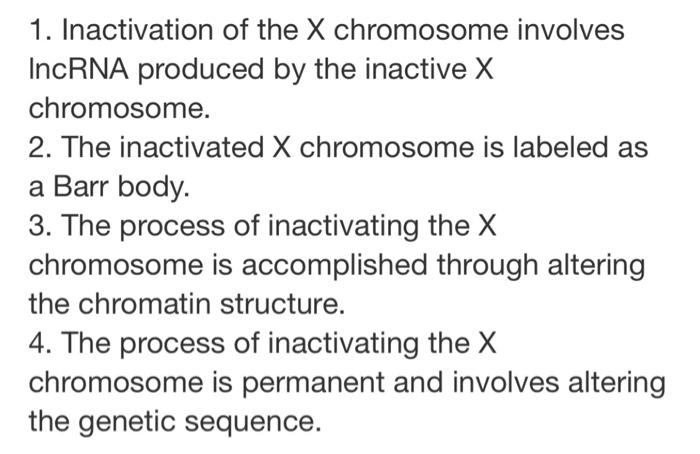 1. Inactivation of the X chromosome involves lncRNA produced by the inactive X chromosome.
2. The inactivated X chromosome is labeled as a Barr body.
3. The process of inactivating the X chromosome is accomplished through altering the chromatin structure.
4. The process of inactivating the X chromosome is permanent and involves altering the genetic sequence.